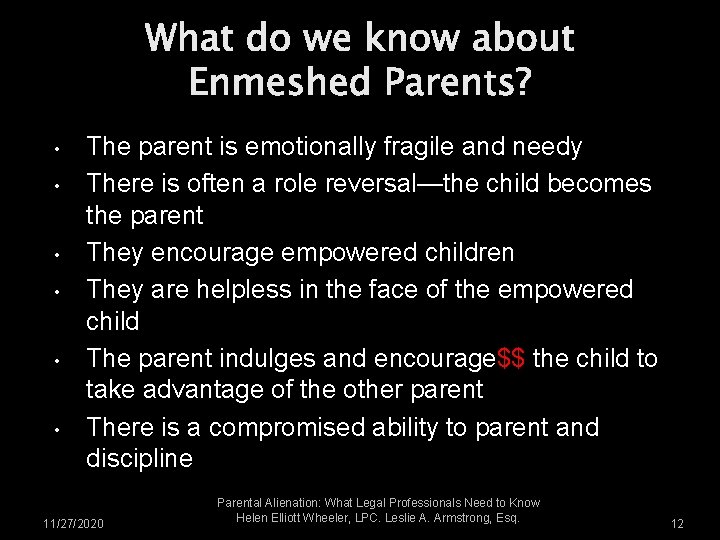 What do we know about Enmeshed Parents?

• The parent is emotionally fragile and needy
• There is often a role reversal—the child becomes the parent
• They encourage empowered children
• They are helpless in the face of the empowered child
• The parent indulges and encourage\$\$ the child to take advantage of the other parent
• There is a compromised ability to parent and discipline

11/27/2020

Parental Alienation: What Legal Professionals Need to Know
Helen Elliott Wheeler, LPC. Leslie A. Armstrong, Esq.

12